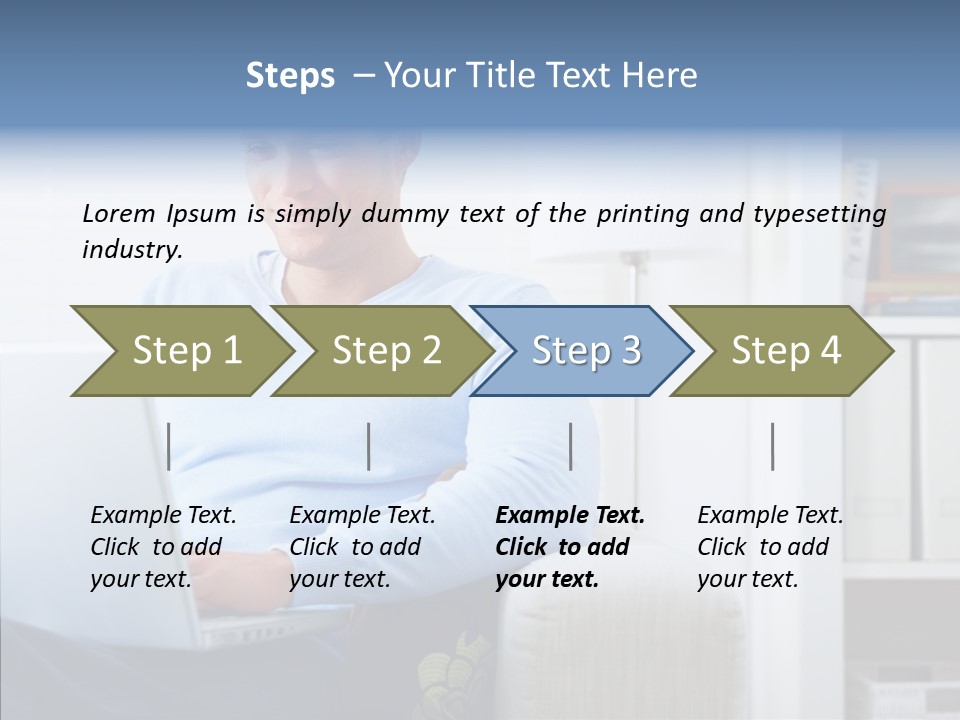 Steps – Your Title Text Here

Lorem Ipsum is simply dummy text of the printing and typesetting industry.

Step 1

Step 2

Step 3

Step 4

Example Text. Click to add your text.

Example Text. Click to add your text.

Example Text. Click to add your text.

Example Text. Click to add your text.